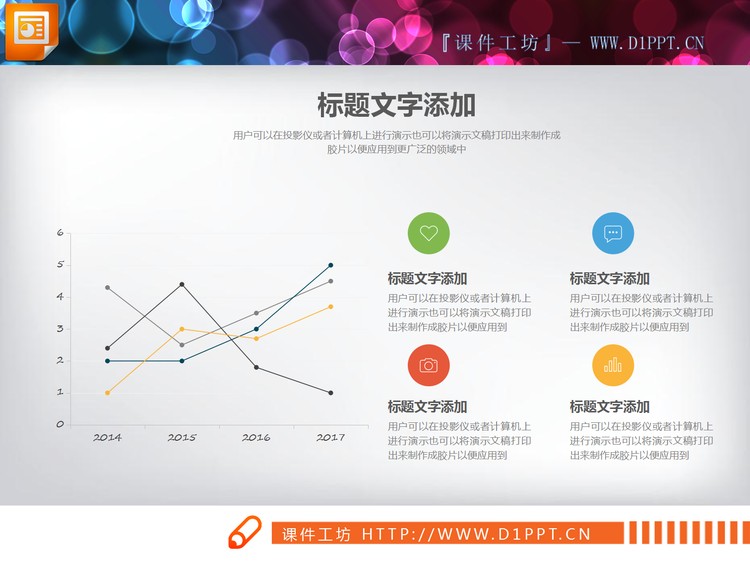 『课件工坊』— WWW.D1PPT.CN

标题文字添加

用户可以在投影仪或者计算机上进行演示也可以将演示文稿打印出来制作成胶片以便应用到更广泛的领域中

6
5
4
3
2
1
0
2014 2015 2016 2017

标题文字添加
用户可以在投影仪或者计算机上进行演示也可以将演示文稿打印出来制作成胶片以便应用到

标题文字添加
用户可以在投影仪或者计算机上进行演示也可以将演示文稿打印出来制作成胶片以便应用到

标题文字添加
用户可以在投影仪或者计算机上进行演示也可以将演示文稿打印出来制作成胶片以便应用到

标题文字添加
用户可以在投影仪或者计算机上进行演示也可以将演示文稿打印出来制作成胶片以便应用到

课件工坊 HTTP://WWW.D1PPT.CN